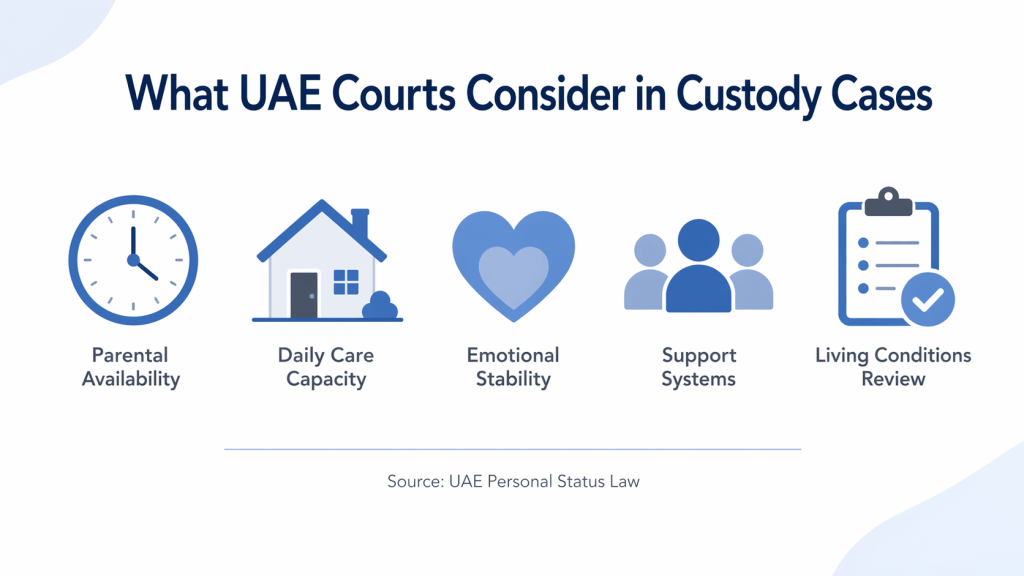 What UAE Courts Consider in Custody Cases

Parental Availability

Daily Care Capacity

Emotional Stability

Support Systems

Living Conditions Review

Source: UAE Personal Status Law